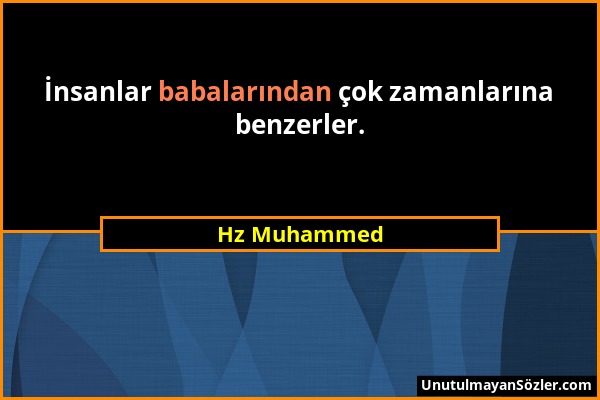 İnsanlar babalarından çok zamanlarına benzerler.

Hz Muhammed

UnutulmayanSözler.com